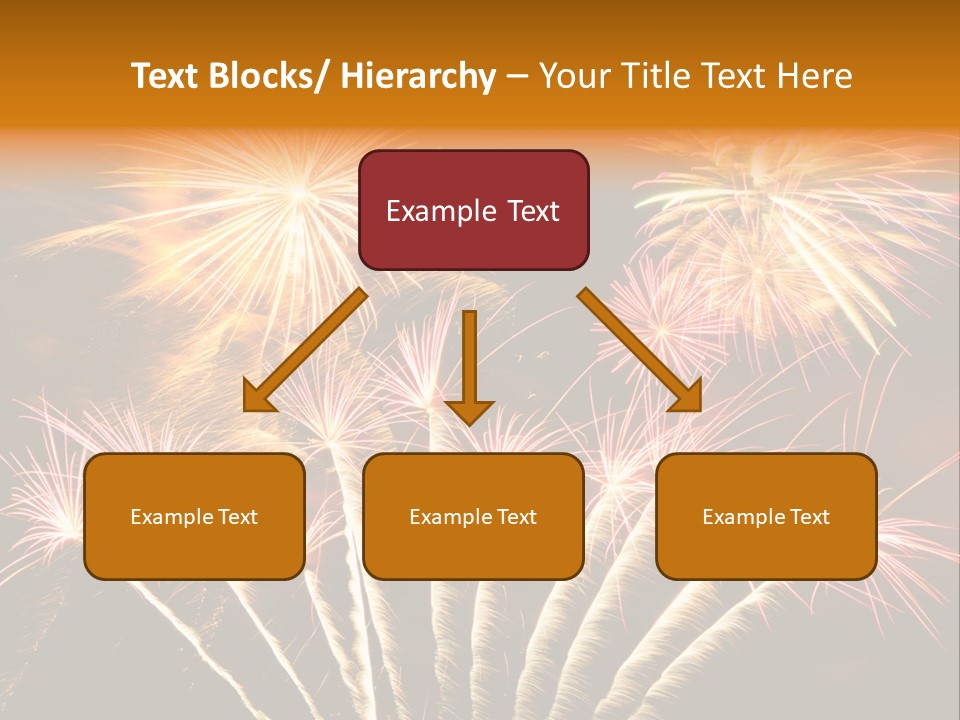 Text Blocks/ Hierarchy – Your Title Text Here

Example Text

Example Text

Example Text

Example Text